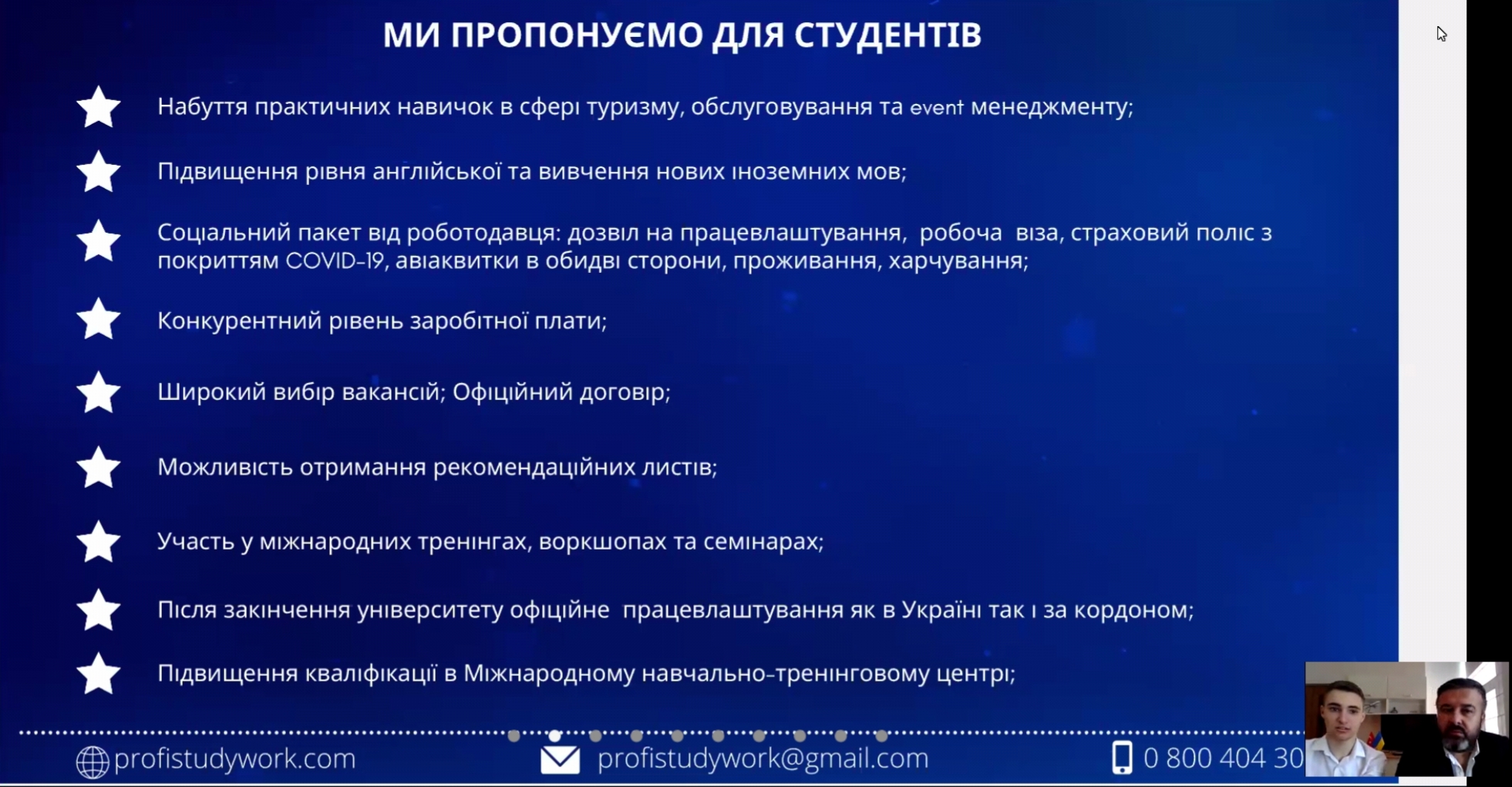 МИ ПРОПОНУЄМО ДЛЯ СТУДЕНТІВ

Набуття практичних навичок в сфері туризму, обслуговування та event менеджменту;

Підвищення рівня англійської та вивчення нових іноземних мов;

Соціальний пакет від роботодавця: дозвіл на працевлаштування, робоча віза, страховий поліс з покриттям COVID-19, авіаквитки в обидві сторони, проживання, харчування;

Конкурентний рівень заробітної плати;

Широкий вибір вакансій; Офіційний договір;

Можливість отримання рекомендаційних листів;

Участь у міжнародних тренінгах, воркшопах та семінарах;

Після закінчення університету офіційне працевлаштування як в Україні так і за кордоном;

Підвищення кваліфікації в Міжнародному навчально-тренінговому центрі;

profistudywork.com profistudywork@gmail.com 0 800 404 30